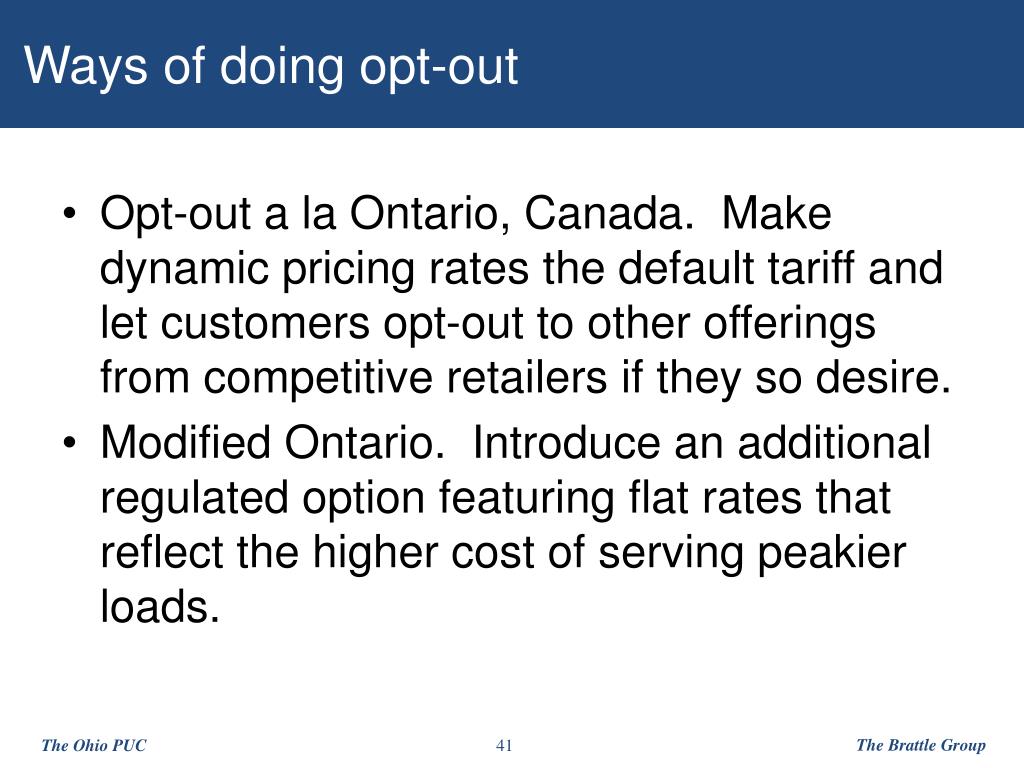 Ways of doing opt-out

• Opt-out a la Ontario, Canada. Make dynamic pricing rates the default tariff and let customers opt-out to other offerings from competitive retailers if they so desire.
• Modified Ontario. Introduce an additional regulated option featuring flat rates that reflect the higher cost of serving peakier loads.

The Ohio PUC 41 The Brattle Group